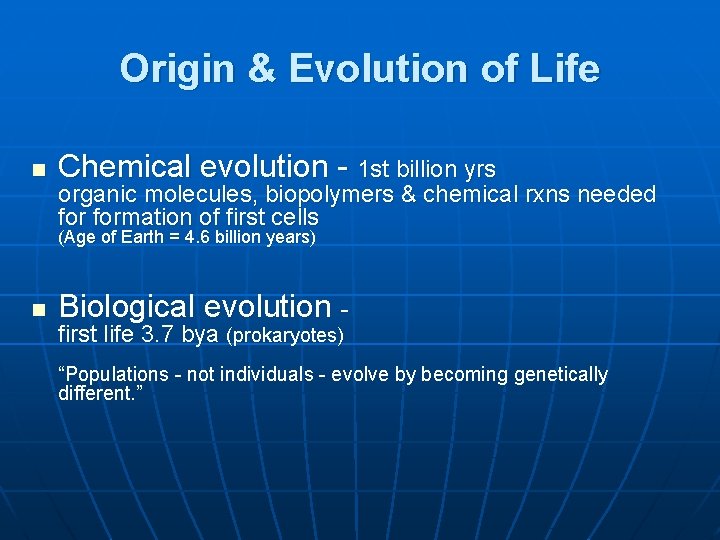 Origin & Evolution of Life

■ Chemical evolution - 1st billion yrs
organic molecules, biopolymers & chemical rxns needed for formation of first cells
(Age of Earth = 4.6 billion years)

■ Biological evolution -
first life 3.7 bya (prokaryotes)

“Populations - not individuals - evolve by becoming genetically different.”